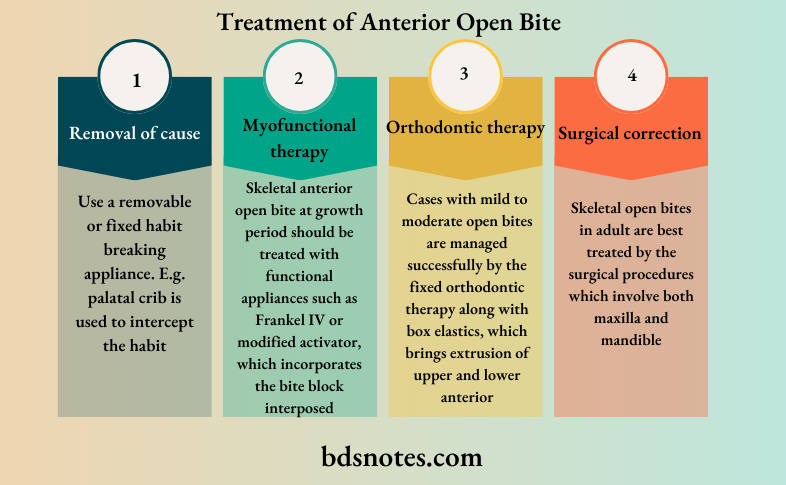 Treatment of Anterior Open Bite

1

Removal of cause

Use a removable or fixed habit breaking appliance. E.g. palatal crib is used to intercept the habit

2

Myofunctional therapy

Skeletal anterior open bite at growth period should be treated with functional appliances such as Frankel IV or modified activator, which incorporates the bite block interposed

3

Orthodontic therapy

Cases with mild to moderate open bites are managed successfully by the fixed orthodontic therapy along with box elastics, which brings extrusion of upper and lower anterior

4

Surgical correction

Skeletal open bites in adult are best treated by the surgical procedures which involve both maxilla and mandible

bdsnotes.com